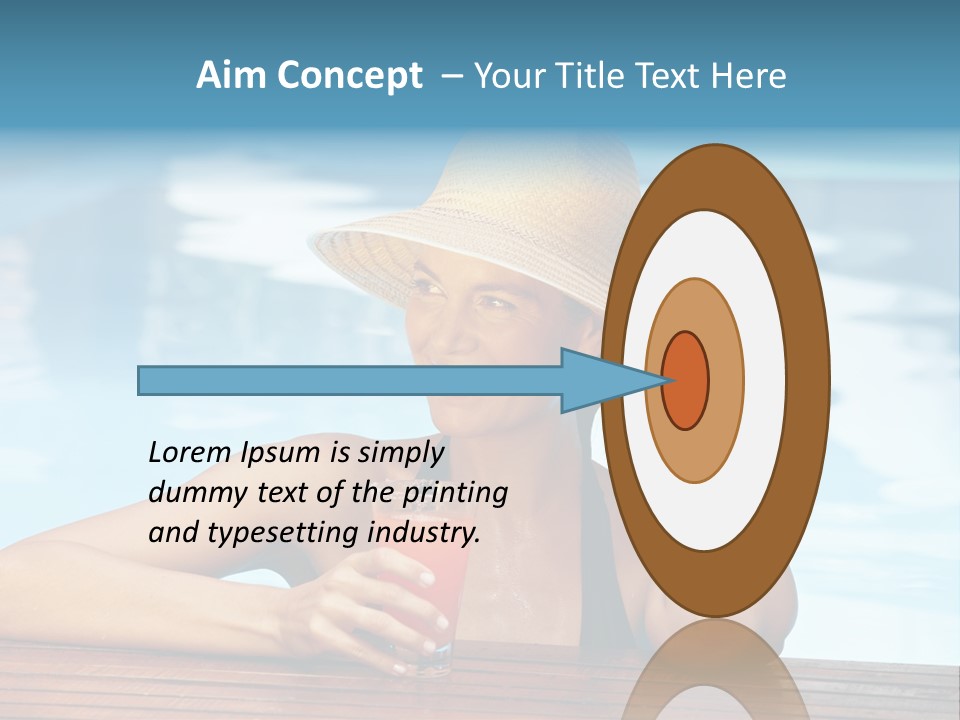 Aim Concept – Your Title Text Here

Lorem Ipsum is simply dummy text of the printing and typesetting industry.